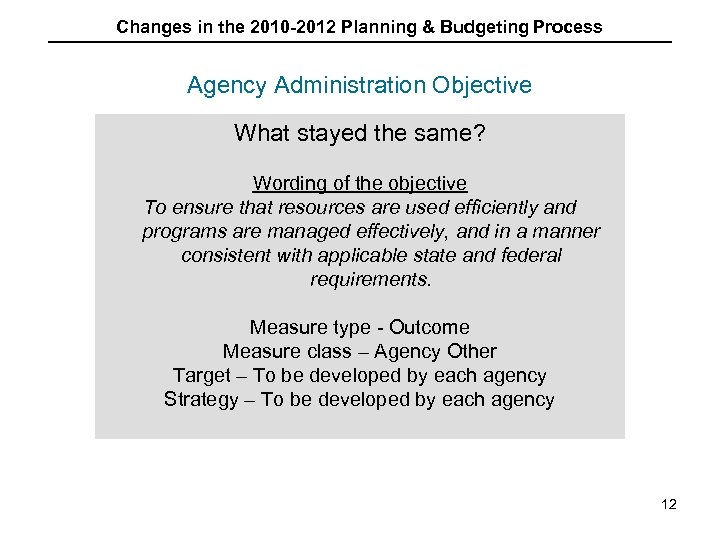 Changes in the 2010-2012 Planning & Budgeting Process

Agency Administration Objective

What stayed the same?

Wording of the objective
To ensure that resources are used efficiently and programs are managed effectively, and in a manner consistent with applicable state and federal requirements.

Measure type - Outcome
Measure class – Agency Other
Target – To be developed by each agency
Strategy – To be developed by each agency

12